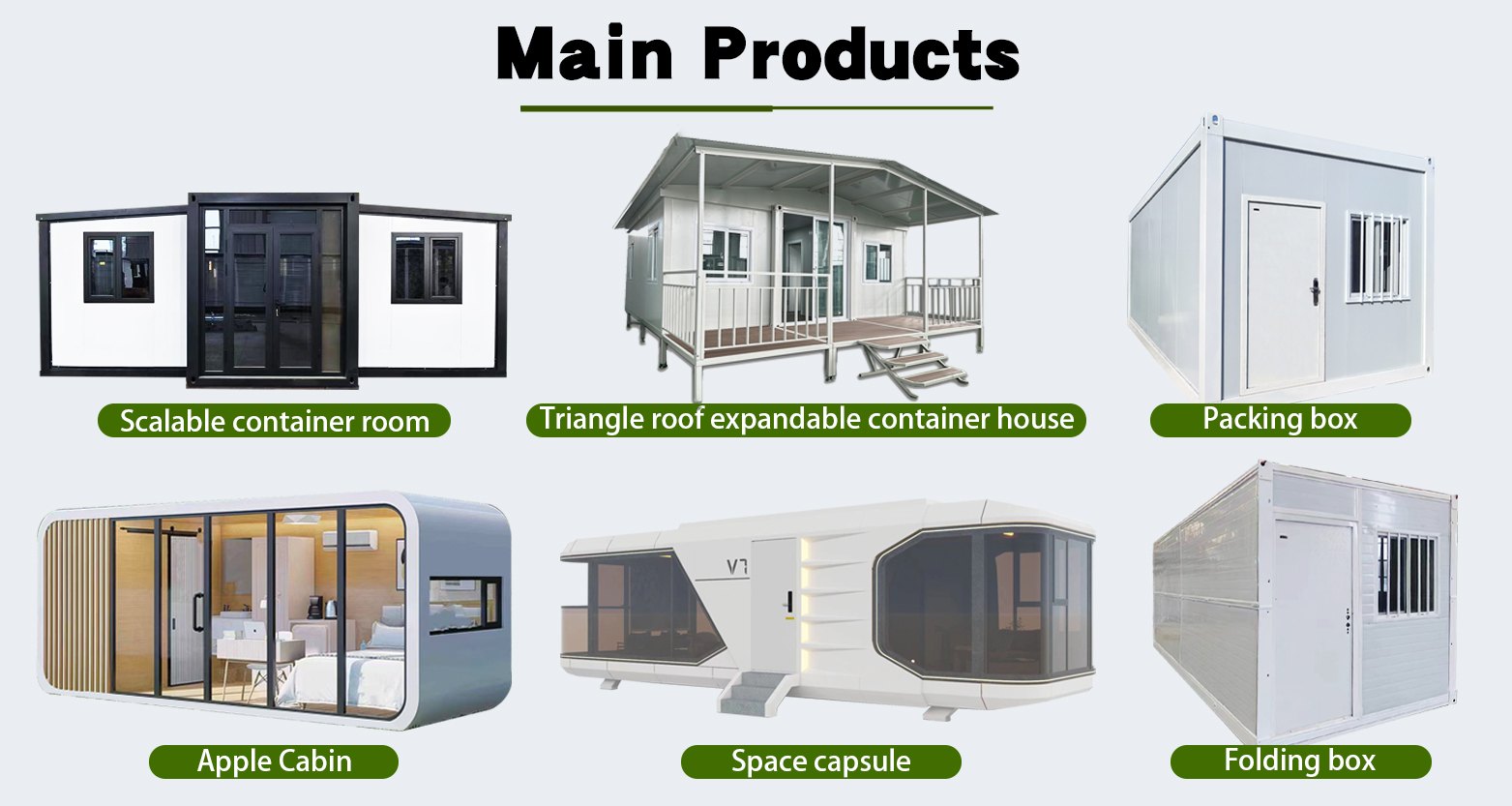 Main Products

Scalable container room

Triangle roof expandable container house

Packing box

Apple Cabin

V7

Space capsule

Folding box